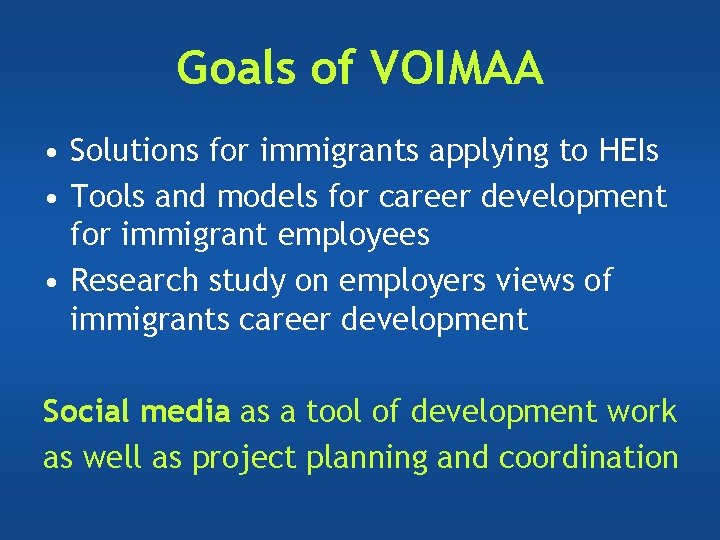 Goals of VOIMAA

• Solutions for immigrants applying to HEIs
• Tools and models for career development for immigrant employees
• Research study on employers views of immigrants career development

Social media as a tool of development work as well as project planning and coordination